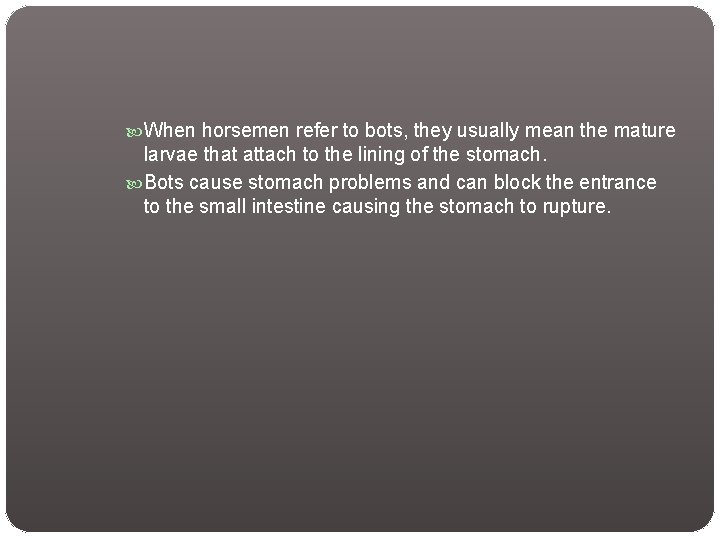 When horsemen refer to bots, they usually mean the mature larvae that attach to the lining of the stomach.

Bots cause stomach problems and can block the entrance to the small intestine causing the stomach to rupture.